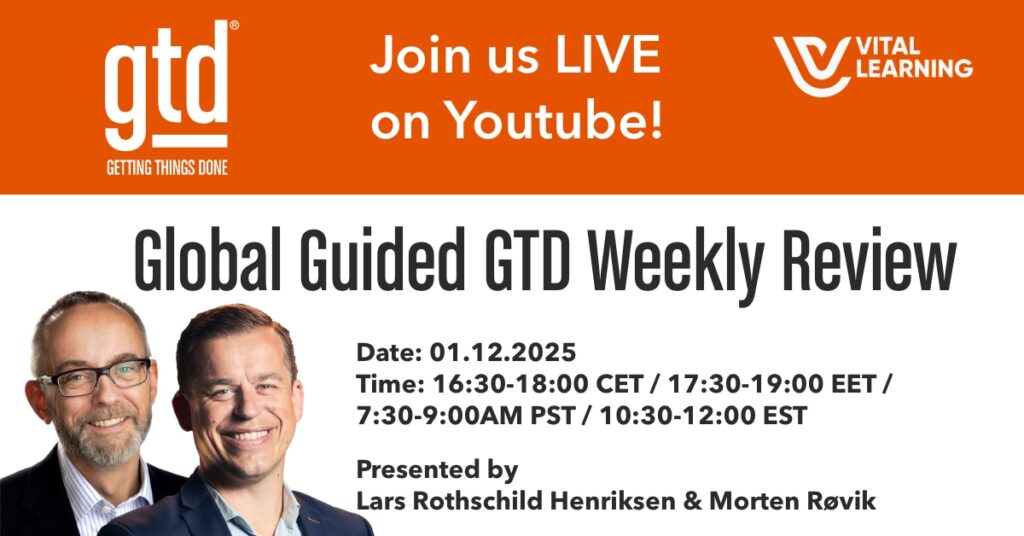 gtd®
GETTING THINGS DONE

Join us LIVE on Youtube!

VITAL LEARNING

Global Guided GTD Weekly Review

Date: 01.12.2025
Time: 16:30-18:00 CET / 17:30-19:00 EET / 7:30-9:00AM PST / 10:30-12:00 EST

Presented by
Lars Rothschild Henriksen & Morten Røvik